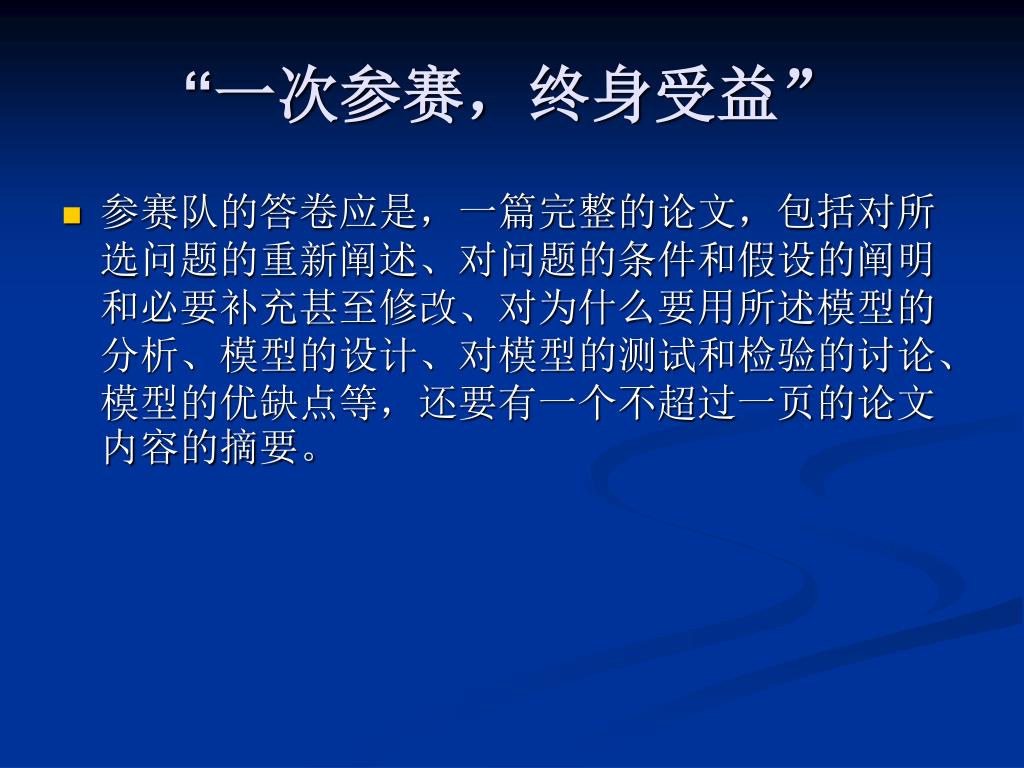 “一次参赛，终身受益”

参赛队的答卷应是，一篇完整的论文，包括对所选问题的重新阐述、对问题的条件和假设的阐明和必要补充甚至修改、对为什么要用所述模型的分析、模型的设计、对模型的测试和检验的讨论、模型的优缺点等，还要有一个不超过一页的论文内容的摘要。